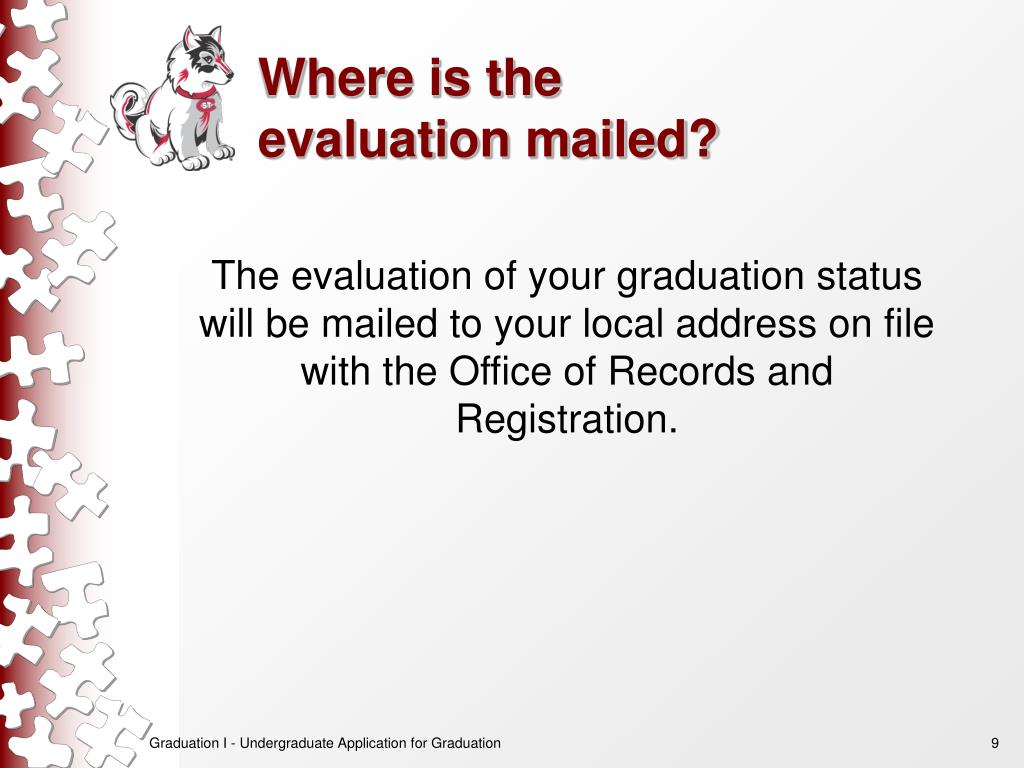 Where is the evaluation mailed?

The evaluation of your graduation status will be mailed to your local address on file with the Office of Records and Registration.

Graduation I - Undergraduate Application for Graduation

9